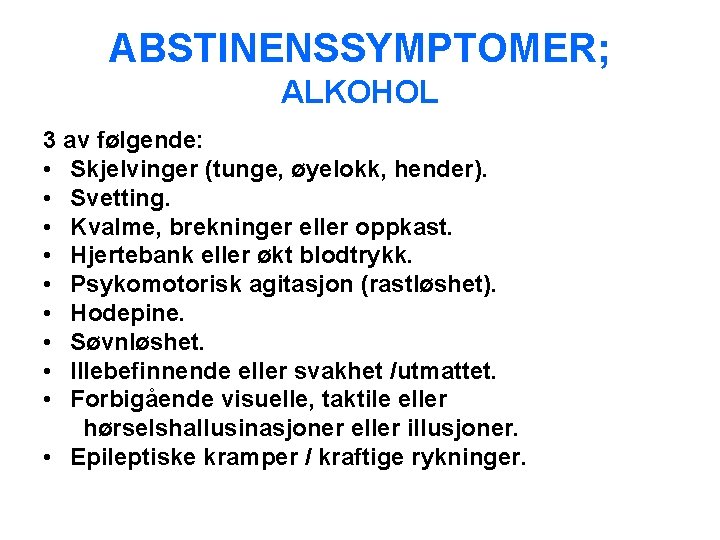 ABSTINENSSYMPTOMER;
ALKOHOL

3 av følgende:
• Skjelvinger (tunge, øyelokk, hender).
• Svetting.
• Kvalme, brekninger eller oppkast.
• Hjertebank eller økt blodtrykk.
• Psykomotorisk agitasjon (rastløshet).
• Hodepine.
• Søvnløshet.
• Illebefinnende eller svakhet /utmattet.
• Forbigående visuelle, taktile eller hørselshallusinasjoner eller illusjoner.
• Epileptiske kramper / kraftige rykninger.